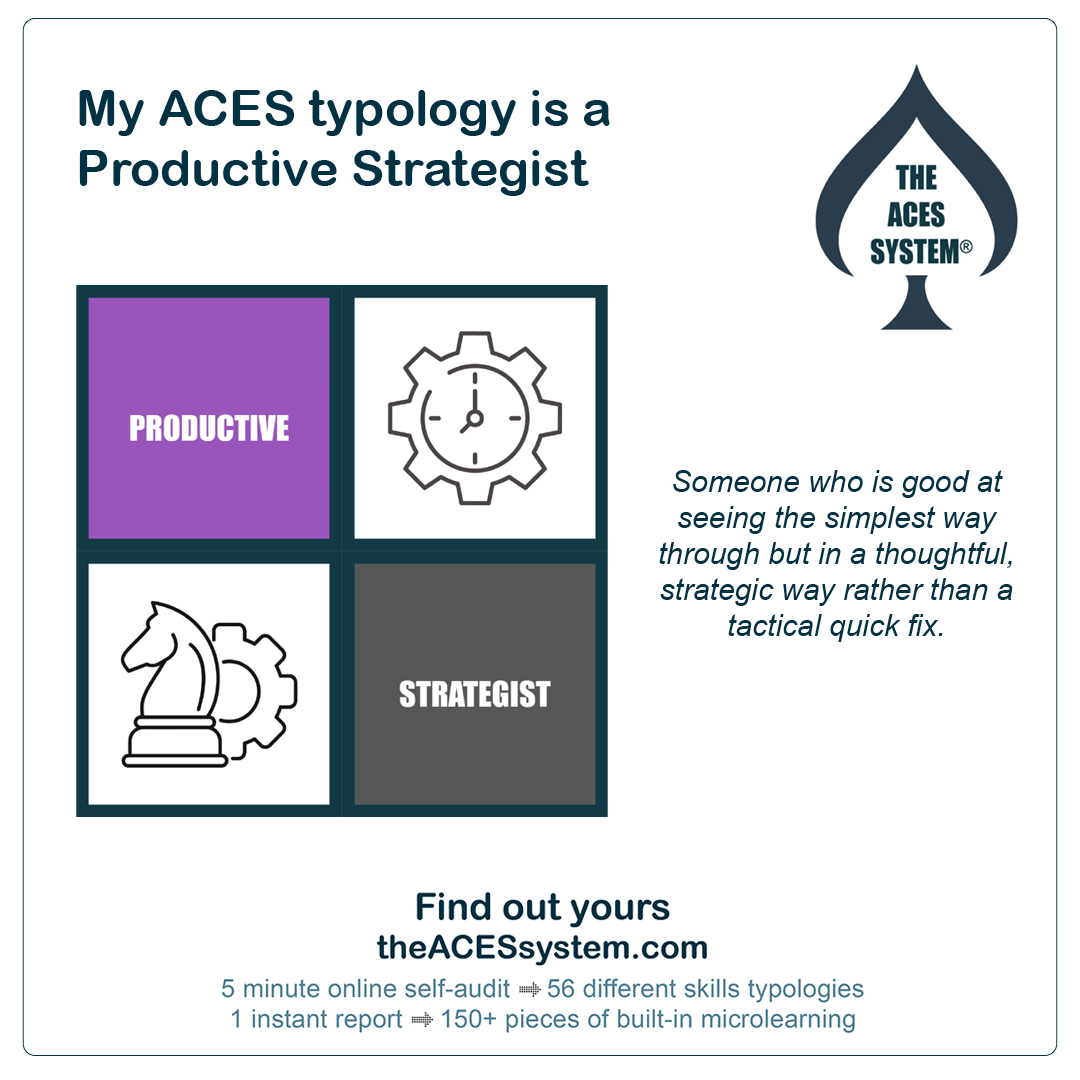 My ACES typology is a Productive Strategist

THE ACES SYSTEM®

PRODUCTIVE

STRATEGIST

Someone who is good at seeing the simplest way through but in a thoughtful, strategic way rather than a tactical quick fix.

Find out yours
theACESsystem.com
5 minute online self-audit ➡ 56 different skills typologies
1 instant report ➡ 150+ pieces of built-in microlearning